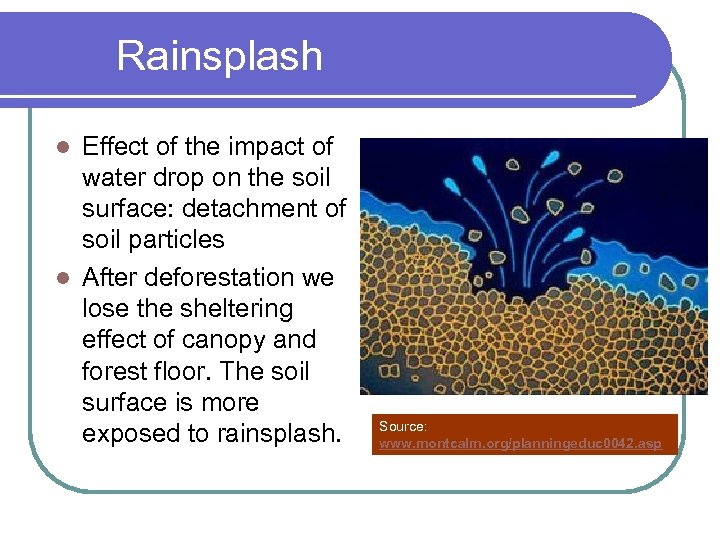 Rainsplash

- Effect of the impact of water drop on the soil surface: detachment of soil particles
- After deforestation we lose the sheltering effect of canopy and forest floor. The soil surface is more exposed to rainsplash.

Source: www.montcalm.org/planningeduc0042.asp